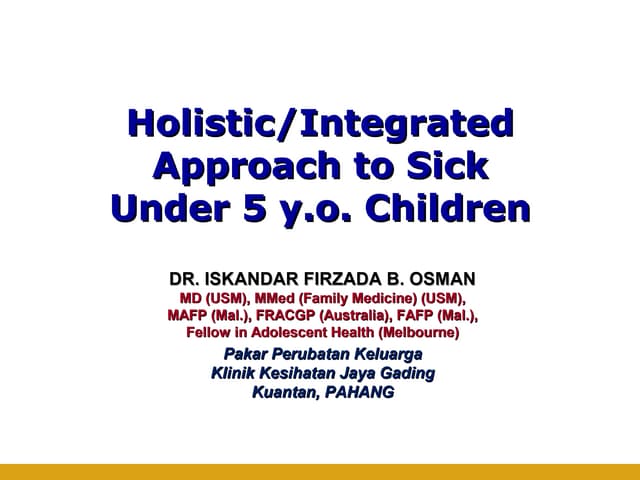 Holistic/Integrated Approach to Sick Under 5 y.o. Children

DR. ISKANDAR FIRZADA B. OSMAN
MD (USM), MMed (Family Medicine) (USM), MAFP (Mal.), FRACGP (Australia), FAFP (Mal.), Fellow in Adolescent Health (Melbourne)

Pakar Perubatan Keluarga
Klinik Kesihatan Jaya Gading
Kuantan, PAHANG